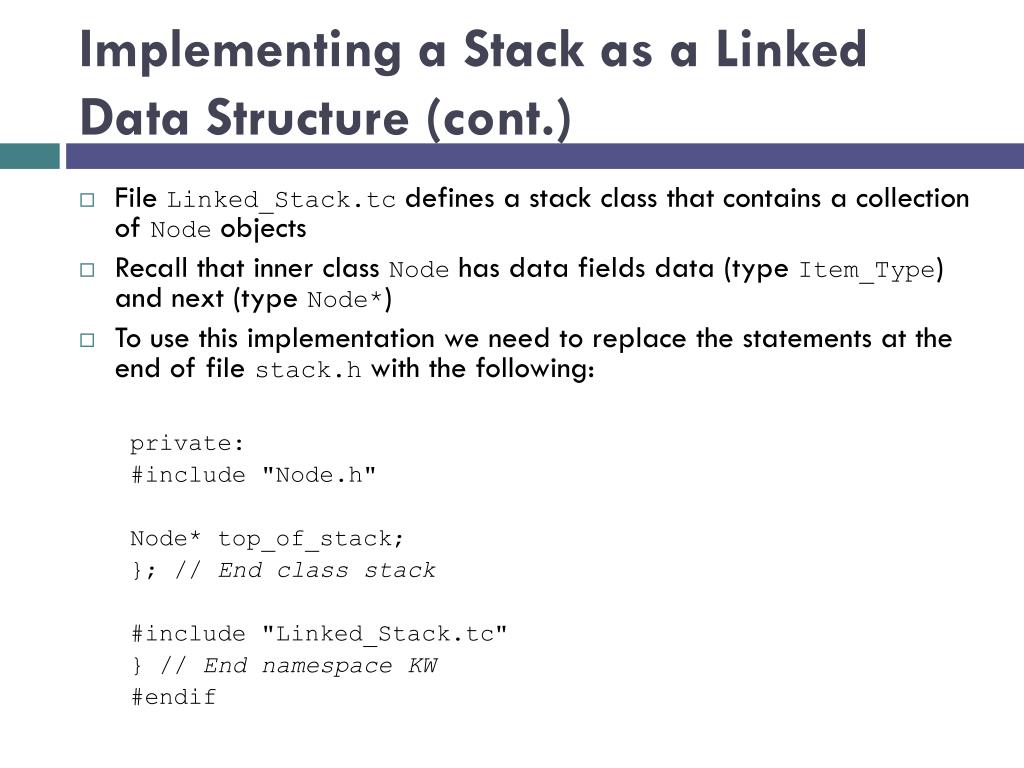 Implementing a Stack as a Linked Data Structure (cont.)

□ File Linked_Stack.tc defines a stack class that contains a collection of Node objects

□ Recall that inner class Node has data fields data (type Item_Type) and next (type Node*)

□ To use this implementation we need to replace the statements at the end of file stack.h with the following:

private:
#include "Node.h"

Node* top_of_stack;
}; // End class stack

#include "Linked_Stack.tc"
} // End namespace KW
#endif